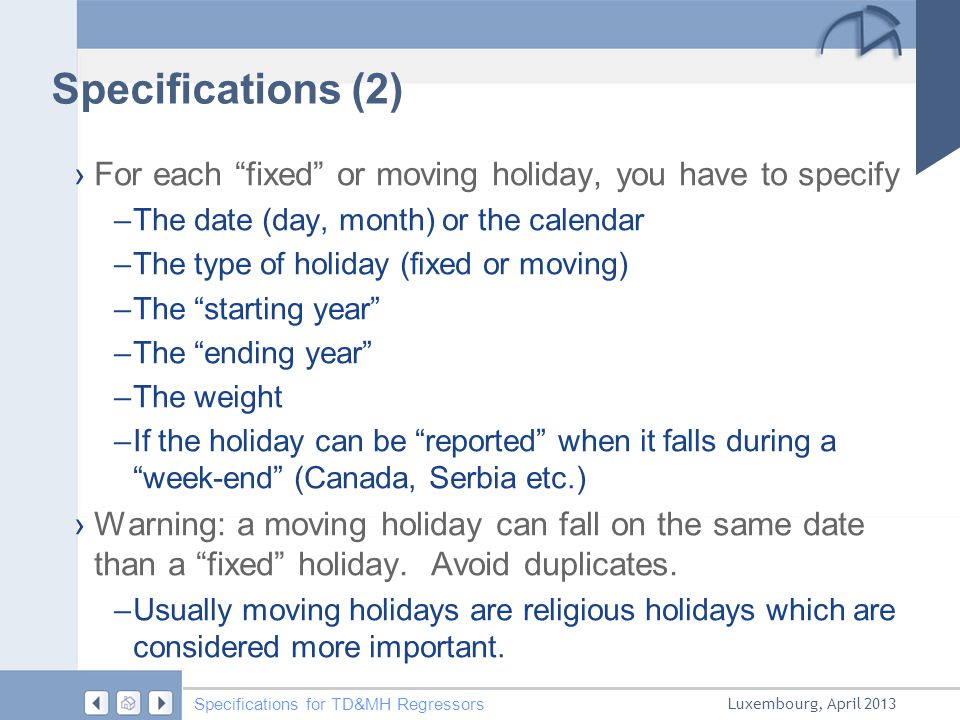 Specifications (2)

› For each “fixed” or moving holiday, you have to specify

–The date (day, month) or the calendar

–The type of holiday (fixed or moving)

–The “starting year”

–The “ending year”

–The weight

–If the holiday can be “reported” when it falls during a “week-end” (Canada, Serbia etc.)

› Warning: a moving holiday can fall on the same date than a “fixed” holiday. Avoid duplicates.

–Usually moving holidays are religious holidays which are considered more important.

Specifications for TD&MH Regressors

Luxembourg, April 2013